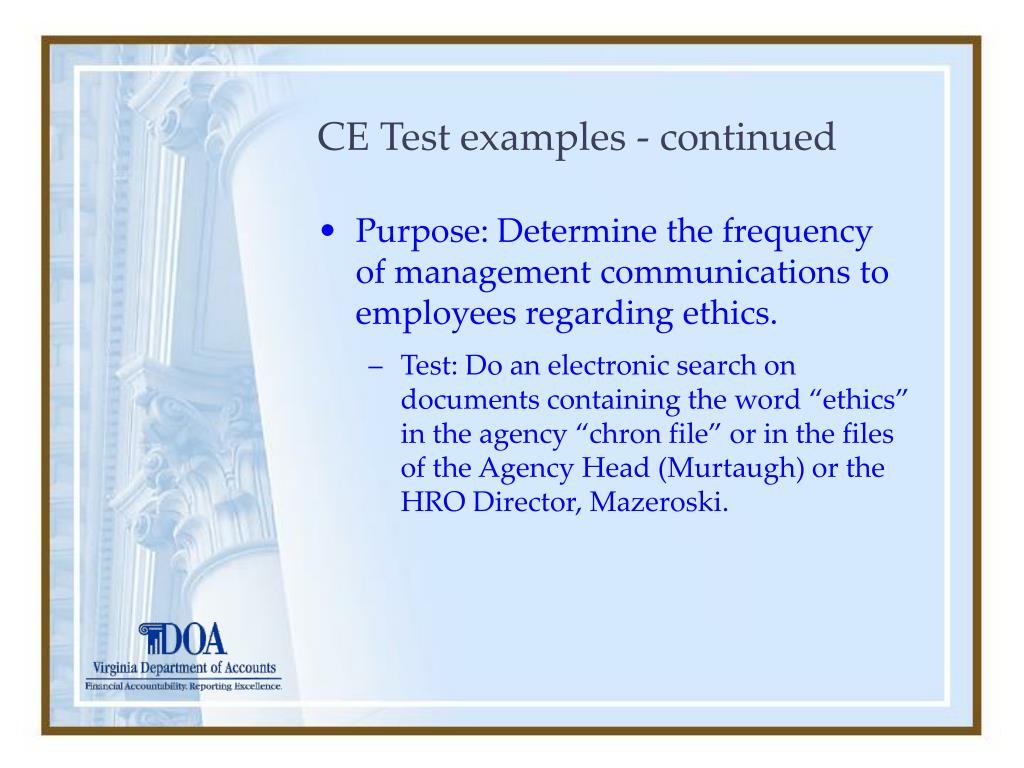 CE Test examples - continued

• Purpose: Determine the frequency of management communications to employees regarding ethics.

– Test: Do an electronic search on documents containing the word “ethics” in the agency “chron file” or in the files of the Agency Head (Murtaugh) or the HRO Director, Mazeroski.

DOA
Virginia Department of Accounts
Financial Accountability. Reporting Excellence.